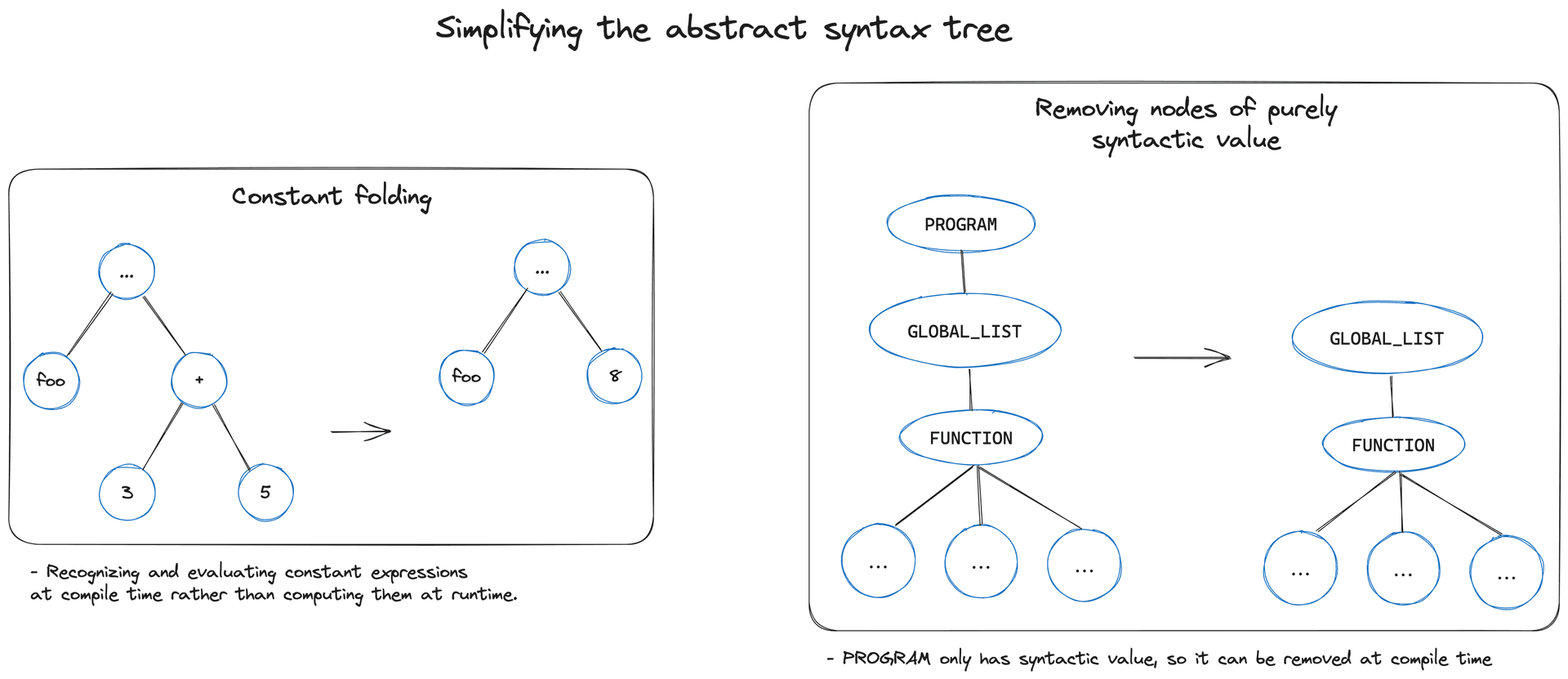 Simplifying the abstract syntax tree

Constant folding

...

foo

+

3

5

...

foo

8

- Recognizing and evaluating constant expressions at compile time rather than computing them at runtime.

Removing nodes of purely syntactic value

PROGRAM

GLOBAL_LIST

FUNCTION

...

...

...

GLOBAL_LIST

FUNCTION

...

...

...

- PROGRAM only has syntactic value, so it can be removed at compile time